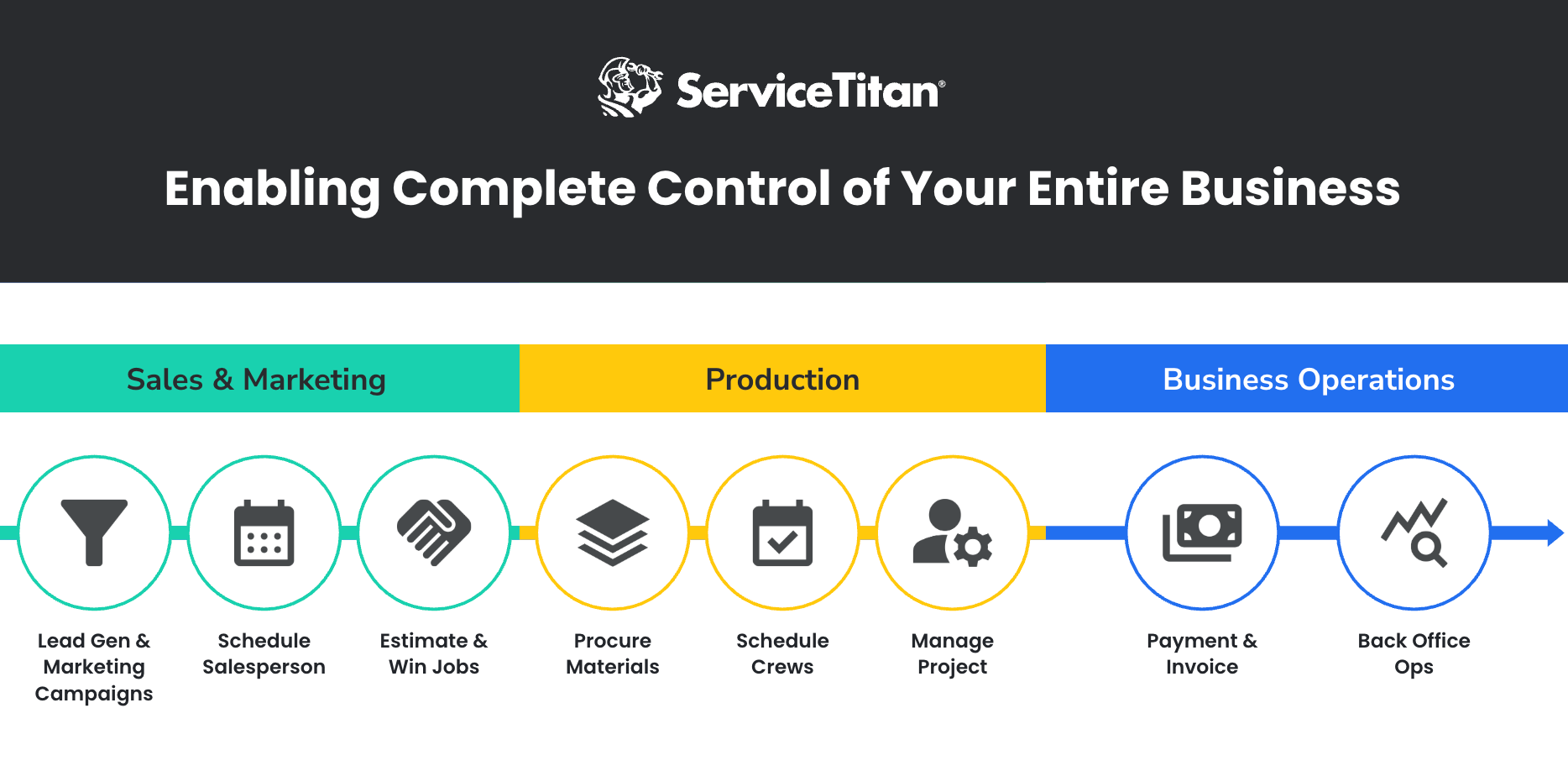 ServiceTitan®

Enabling Complete Control of Your Entire Business

Sales & Marketing

Production

Business Operations

Lead Gen & Marketing Campaigns

Schedule Salesperson

Estimate & Win Jobs

Procure Materials

Schedule Crews

Manage Project

Payment & Invoice

Back Office Ops